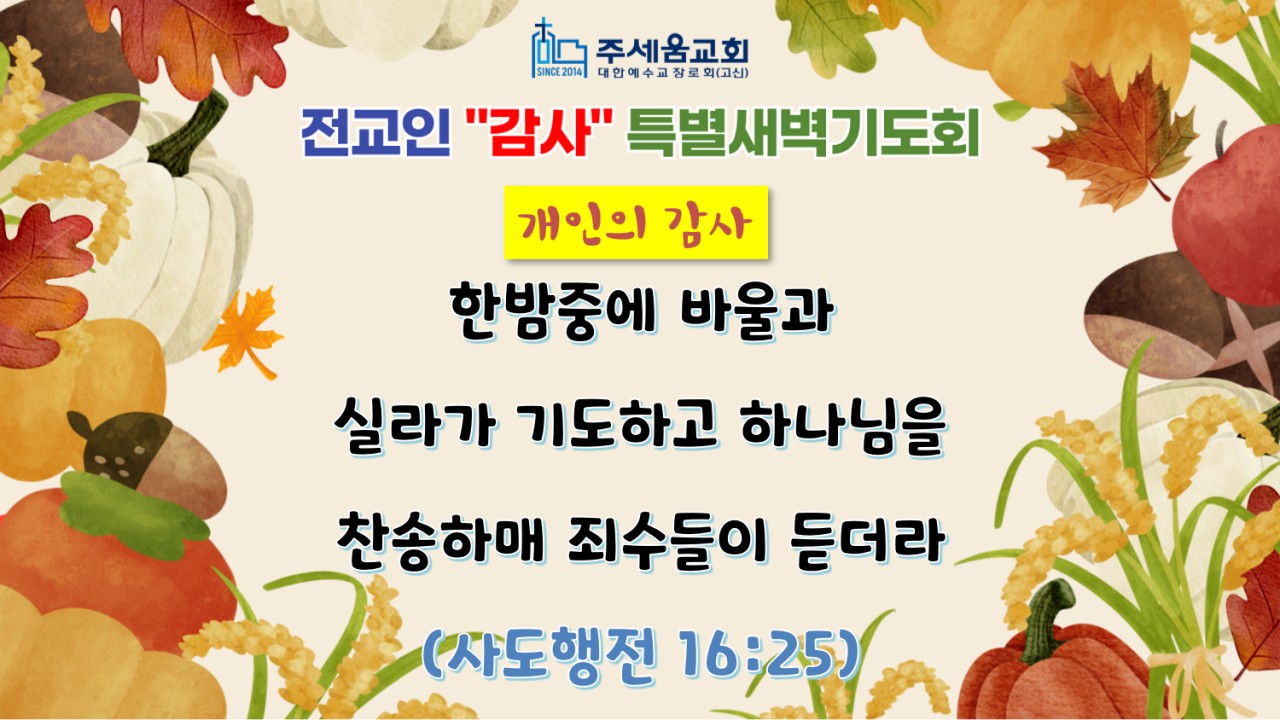 SINCE 2014 주세움교회
대한예수교장로회(고신)

전교인 "감사" 특별새벽기도회

개인의 감사

한밤중에 바울과

실라가 기도하고 하나님을

찬송하매 죄수들이 듣더라

(사도행전 16:25)